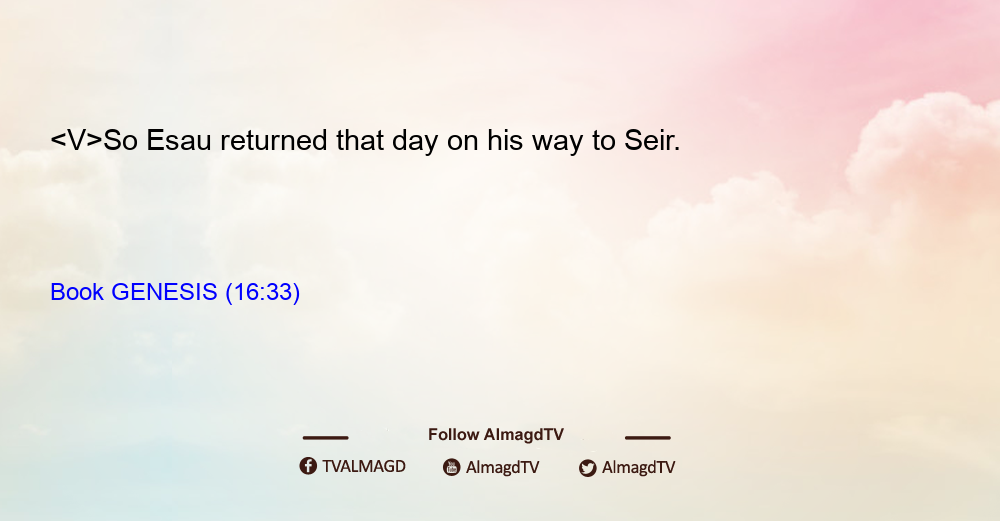 <V>So Esau returned that day on his way to Seir.

Book GENESIS (16:33)

Follow AlmagdTV

TVALMAGD AlmagdTV AlmagdTV